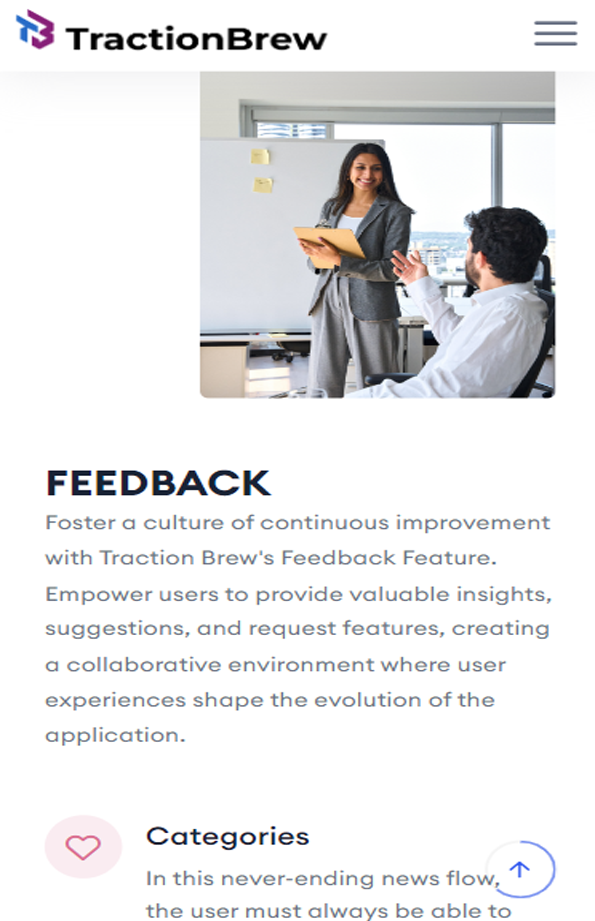 TractionBrew

FEEDBACK

Foster a culture of continuous improvement with Traction Brew's Feedback Feature. Empower users to provide valuable insights, suggestions, and request features, creating a collaborative environment where user experiences shape the evolution of the application.

Categories

In this never-ending news flow, the user must always be able to